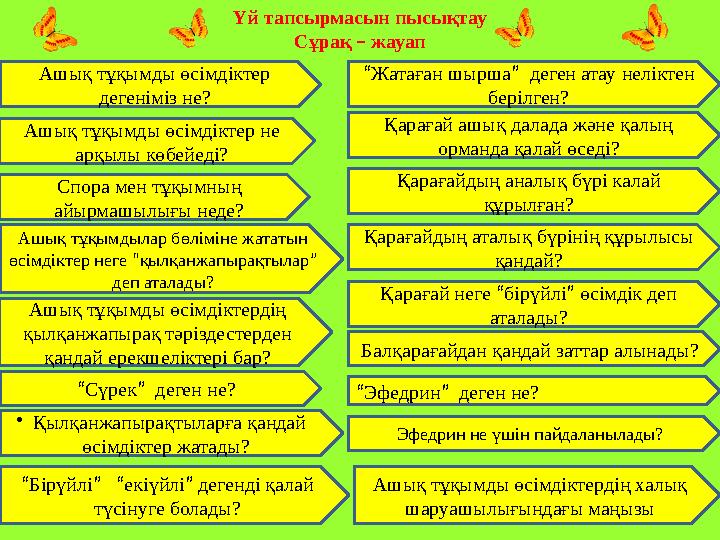 Үй тапсырмасын пысықтау
Сұрақ – жауап

Ашық тұқымды өсімдіктер дегеніміз не?

Ашық тұқымды өсімдіктер не арқылы көбейеді?

Спора мен тұқымның айырмашылығы неде?

Ашық тұқымдылар бөліміне жататын өсімдіктер неге "қылқанжапырақтылар" деп аталады?

Ашық тұқымды өсімдіктердің қылқанжапырақ тәріздестерден қандай ерекшеліктері бар?

"Сүрек" деген не?

• Қылқанжапырақтыларға қандай өсімдіктер жатады?

"Бірүйлі" "екіүйлі" дегенді қалай түсінуге болады?

"Жатаған шырша" деген атау неліктен берілген?

Қарағай ашық далада және қалың орманда қалай өседі?

Қарағайдың аналық бүрі калай құрылған?

Қарағайдың аталық бүрінің құрылысы қандай?

Қарағай неге "бірүйлі" өсімдік деп аталады?

Балқарағайдан қандай заттар алынады?

"Эфедрин" деген не?

Эфедрин не үшін пайдаланылады?

Ашық тұқымды өсімдіктердің халық шаруашылығындағы маңызы